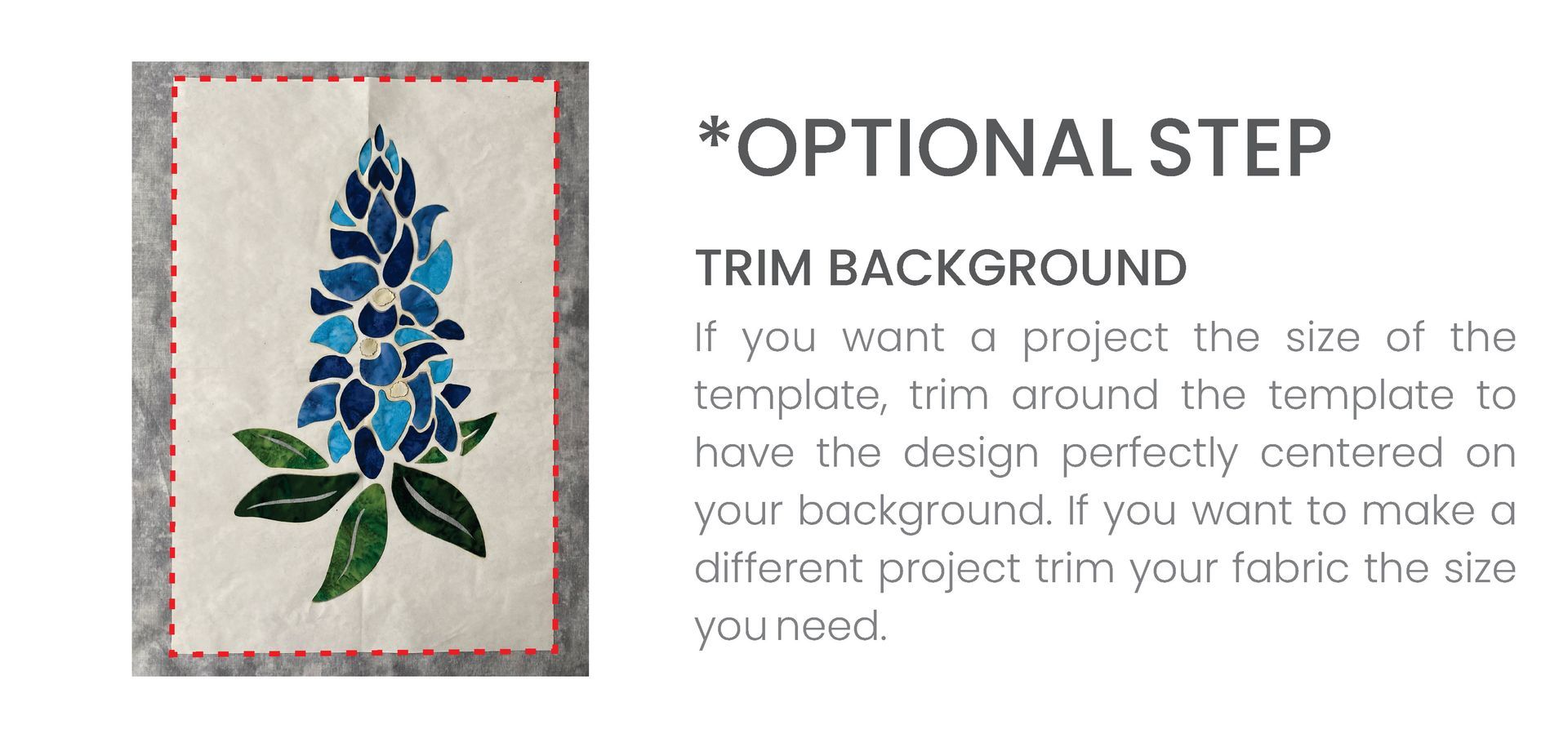 *OPTIONAL STEP

TRIM BACKGROUND

If you want a project the size of the template, trim around the template to have the design perfectly centered on your background. If you want to make a different project trim your fabric the size you need.